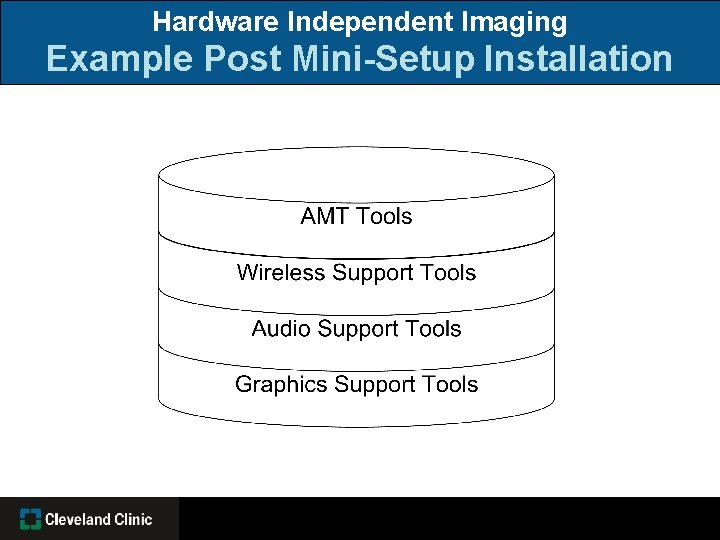 Hardware Independent Imaging
Example Post Mini-Setup Installation

AMT Tools

Wireless Support Tools

Audio Support Tools

Graphics Support Tools

Cleveland Clinic